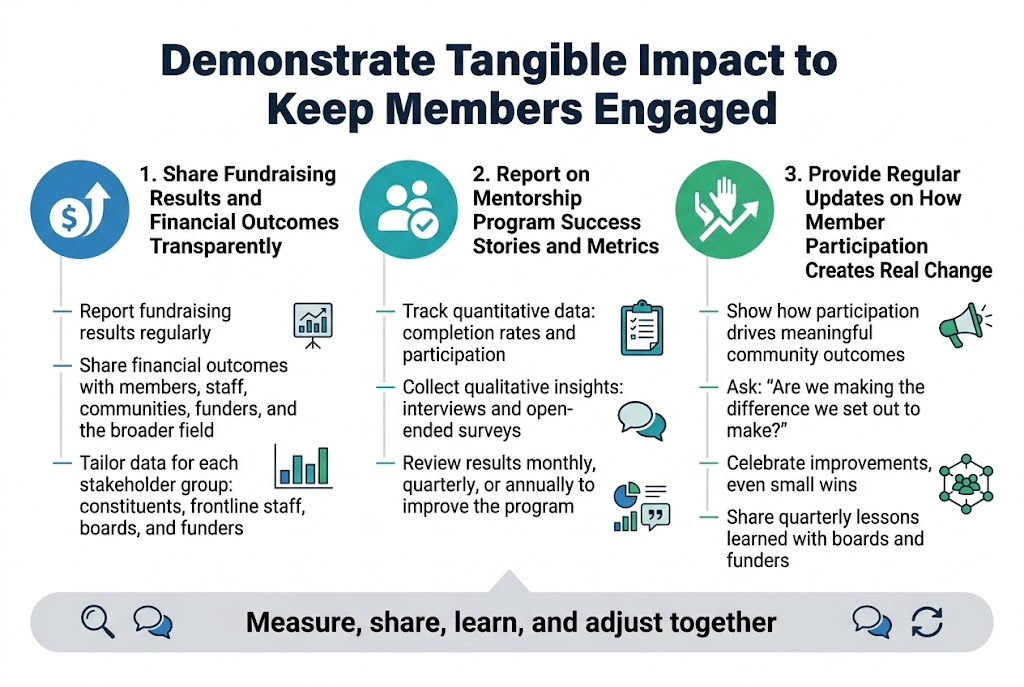 Demonstrate Tangible Impact to Keep Members Engaged

1. Share Fundraising Results and Financial Outcomes Transparently

Report fundraising results regularly

Share financial outcomes with members, staff, communities, funders, and the broader field

Tailor data for each stakeholder group: constituents, frontline staff, boards, and funders

2. Report on Mentorship Program Success Stories and Metrics

Track quantitative data: completion rates and participation

Collect qualitative insights: interviews and open-ended surveys

Review results monthly, quarterly, or annually to improve the program

3. Provide Regular Updates on How Member Participation Creates Real Change

Show how participation drives meaningful community outcomes

Ask: "Are we making the difference we set out to make?"

Celebrate improvements, even small wins

Share quarterly lessons learned with boards and funders

Measure, share, learn, and adjust together